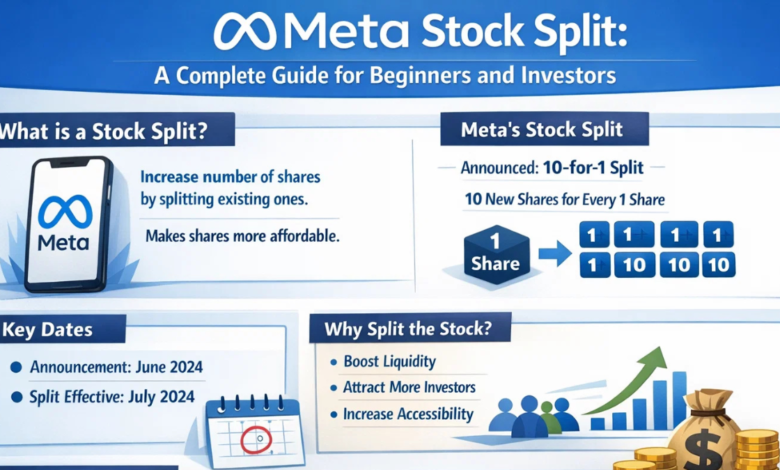 Meta Stock Split:
A Complete Guide for Beginners and Investors

What is a Stock Split?

Meta

Increase number of shares by splitting existing ones.

Makes shares more affordable.

Meta's Stock Split

Announced: 10-for-1 Split

10 New Shares for Every 1 Share

1 Share

1 1 1 1
1 10 10 10

Key Dates

Announcement: June 2024

Split Effective: July 2024

Why Split the Stock?

Boost Liquidity

Attract More Investors

Increase Accessibility

$